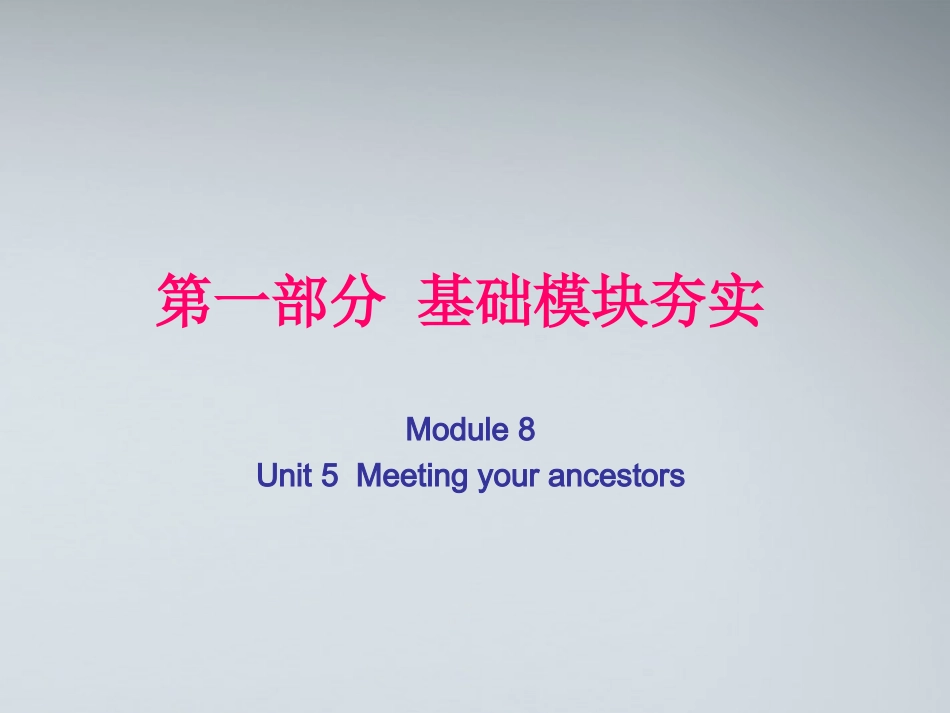 第一部分 基础模块夯实

Module 8

Unit 5 Meeting your ancestors